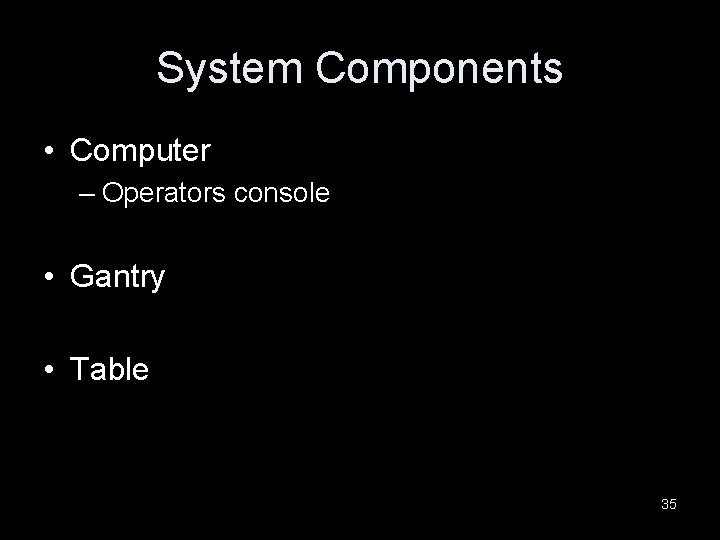 System Components

• Computer
– Operators console

• Gantry

• Table

35